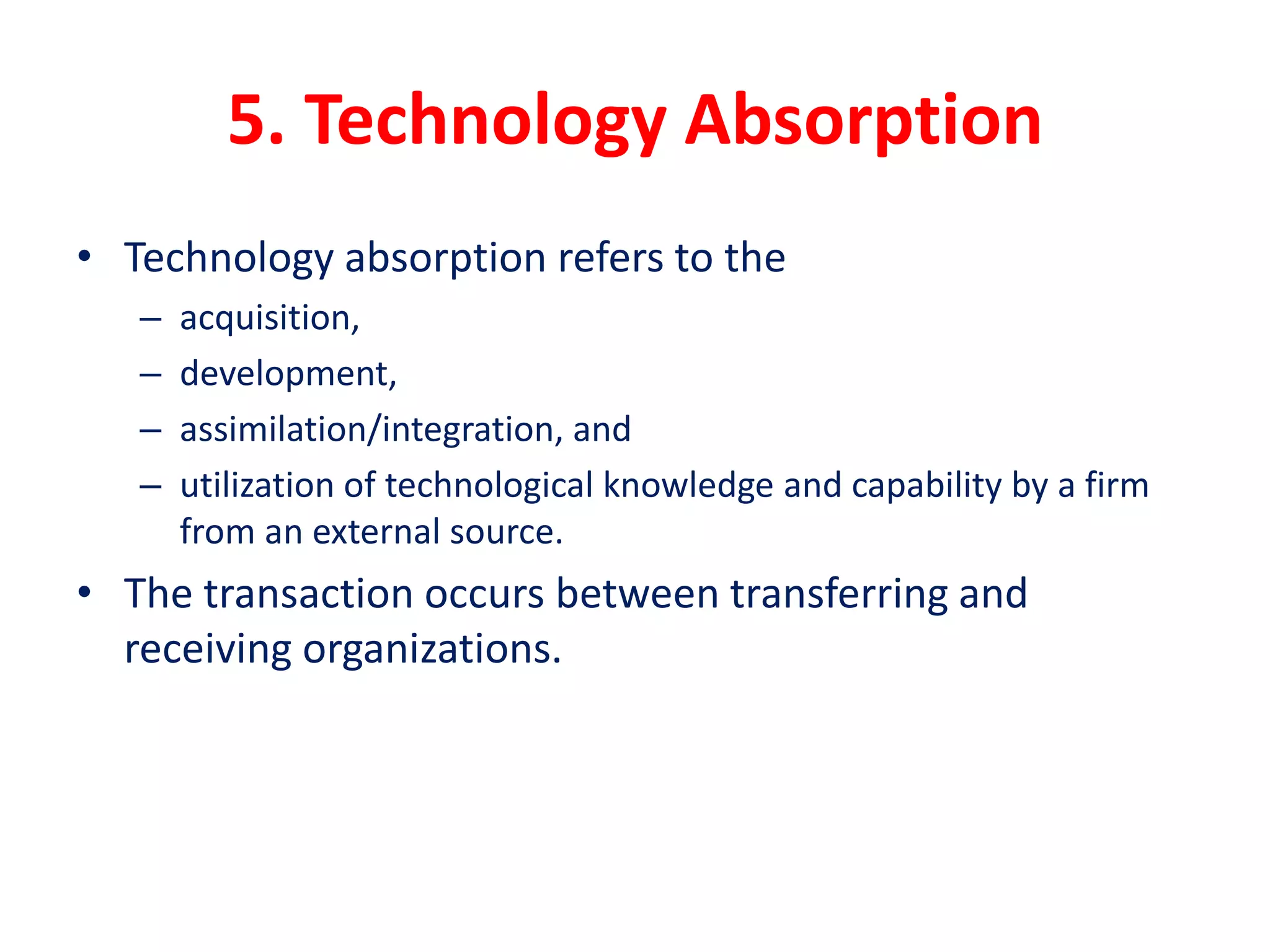 5. Technology Absorption

• Technology absorption refers to the
– acquisition,
– development,
– assimilation/integration, and
– utilization of technological knowledge and capability by a firm from an external source.
• The transaction occurs between transferring and receiving organizations.